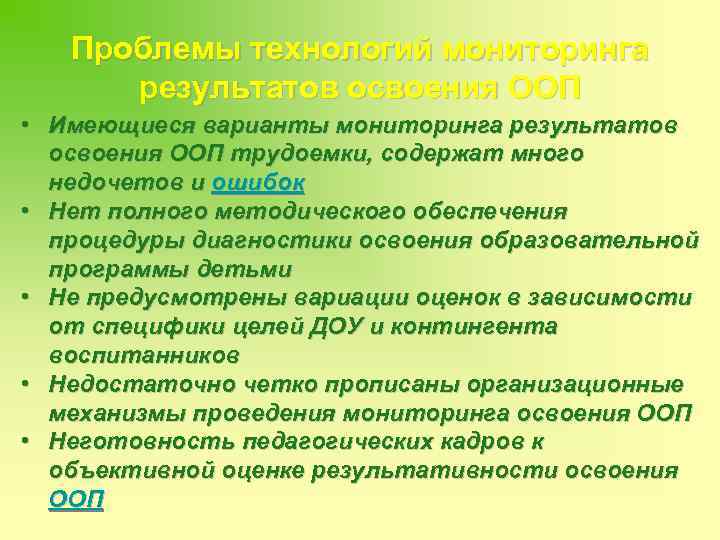 Проблемы технологий мониторинга результатов освоения ООП

• Имеющиеся варианты мониторинга результатов освоения ООП трудоемки, содержат много недочетов и ошибок
• Нет полного методического обеспечения процедуры диагностики освоения образовательной программы детьми
• Не предусмотрены вариации оценок в зависимости от специфики целей ДОУ и контингента воспитанников
• Недостаточно четко прописаны организационные механизмы проведения мониторинга освоения ООП
• Неготовность педагогических кадров к объективной оценке результативности освоения ООП